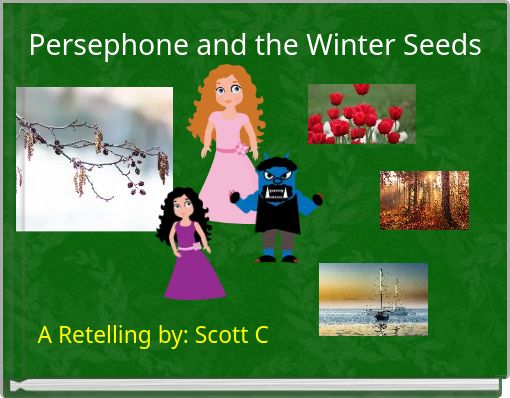 Persephone and the Winter Seeds

A Retelling by: Scott C